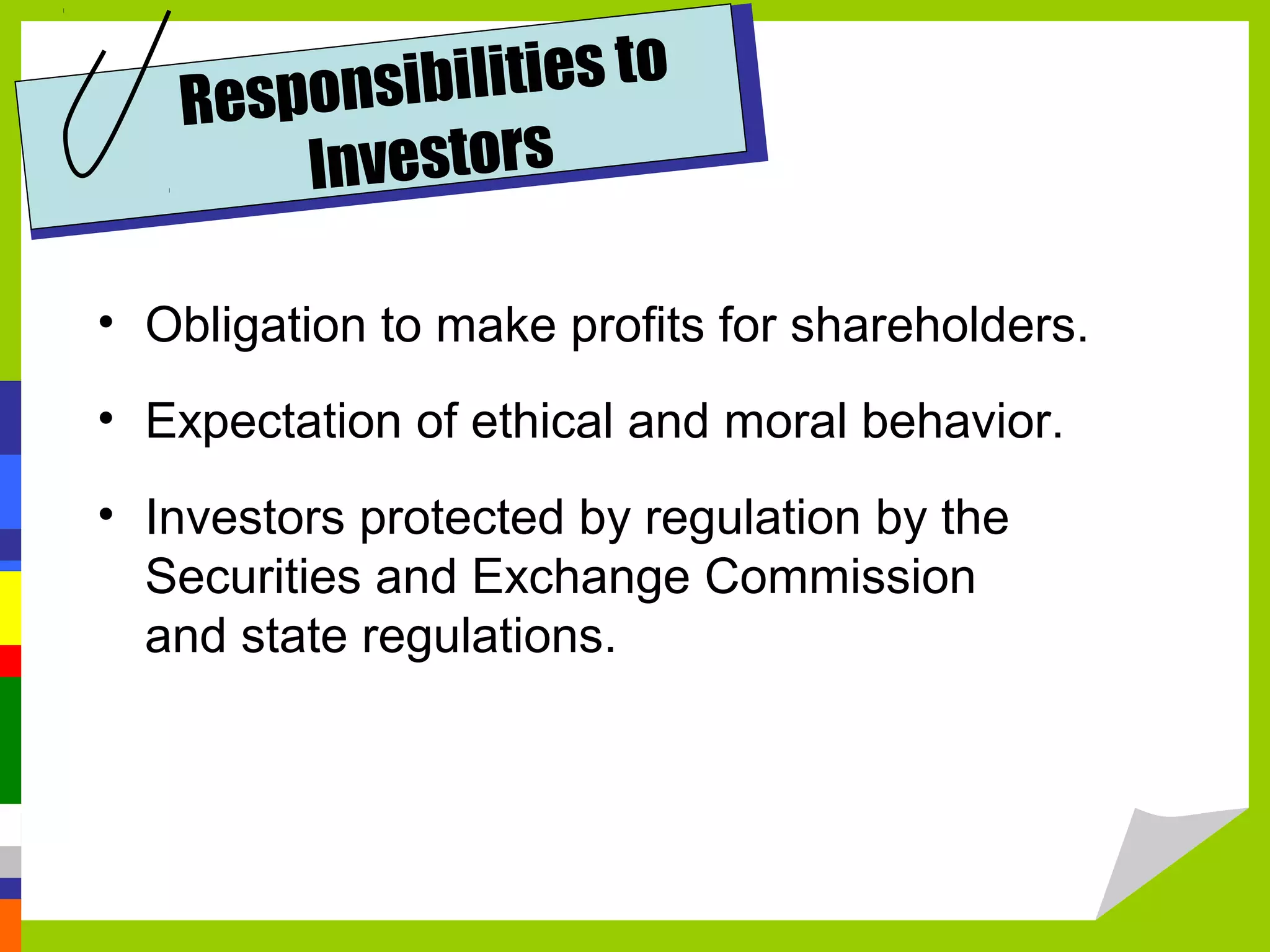 Responsibilities to Investors

• Obligation to make profits for shareholders.

• Expectation of ethical and moral behavior.

• Investors protected by regulation by the Securities and Exchange Commission and state regulations.